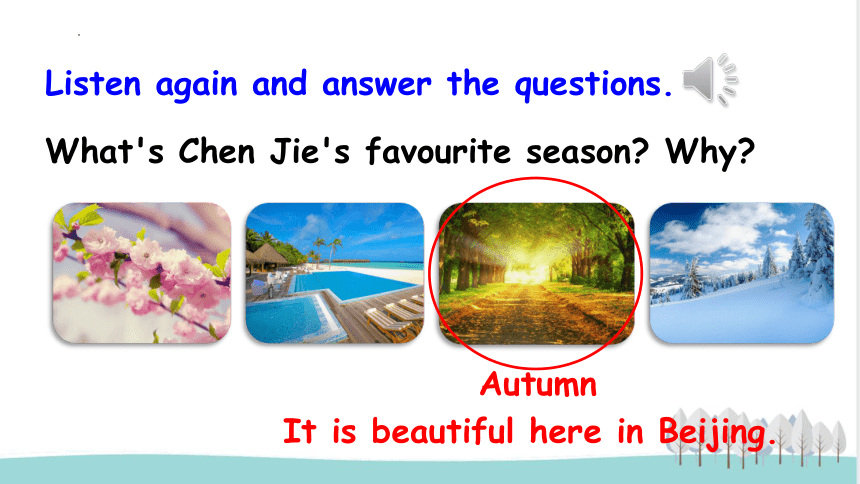 Listen again and answer the questions.

What's Chen Jie's favourite season? Why?

Autumn

It is beautiful here in Beijing.